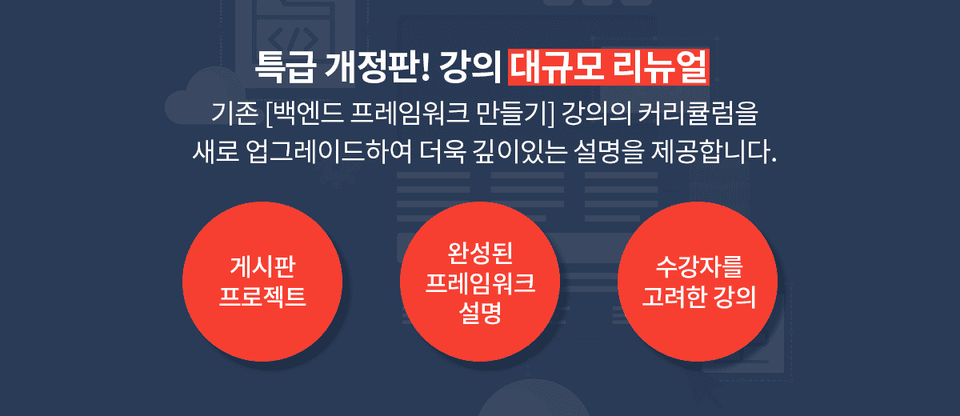 특급 개정판! 강의 대규모 리뉴얼

기존 [백엔드 프레임워크 만들기] 강의의 커리큘럼을 새로 업그레이드하여 더욱 깊이있는 설명을 제공합니다.

게시판 프로젝트

완성된 프레임워크 설명

수강자를 고려한 강의